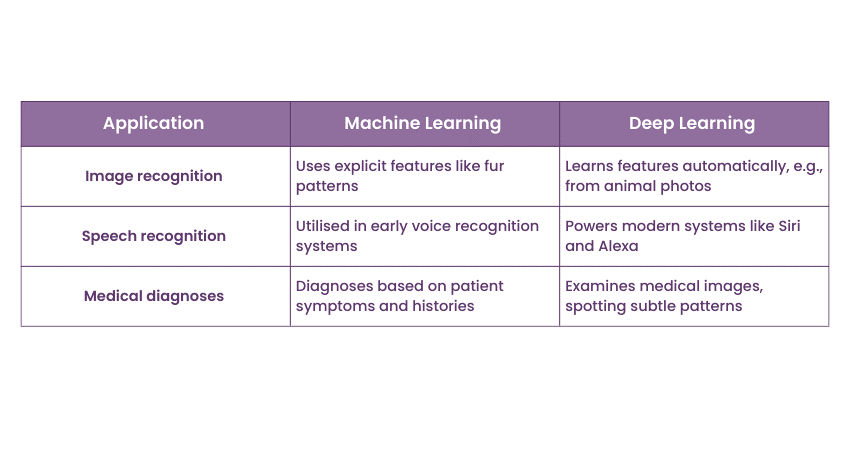 | Application | Machine Learning | Deep Learning |
|---|---|---|
| Image recognition | Uses explicit features like fur patterns | Learns features automatically, e.g., from animal photos |
| Speech recognition | Utilised in early voice recognition systems | Powers modern systems like Siri and Alexa |
| Medical diagnoses | Diagnoses based on patient symptoms and histories | Examines medical images, spotting subtle patterns |